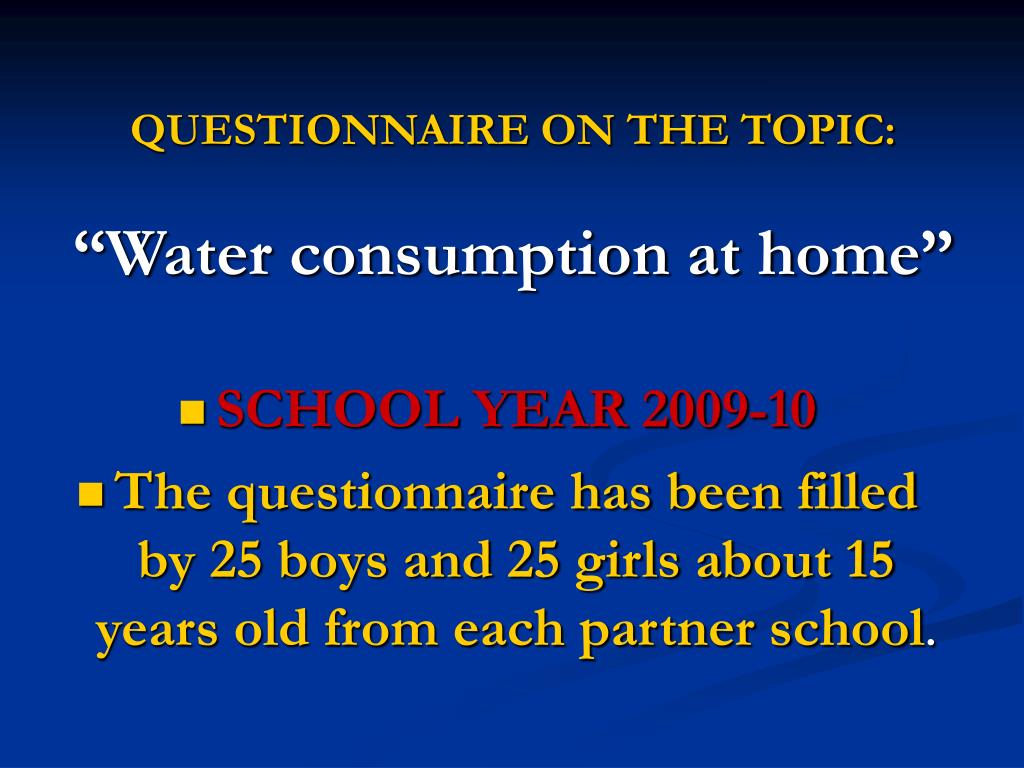 QUESTIONNAIRE ON THE TOPIC:

“Water consumption at home”

SCHOOL YEAR 2009-10

The questionnaire has been filled by 25 boys and 25 girls about 15 years old from each partner school.